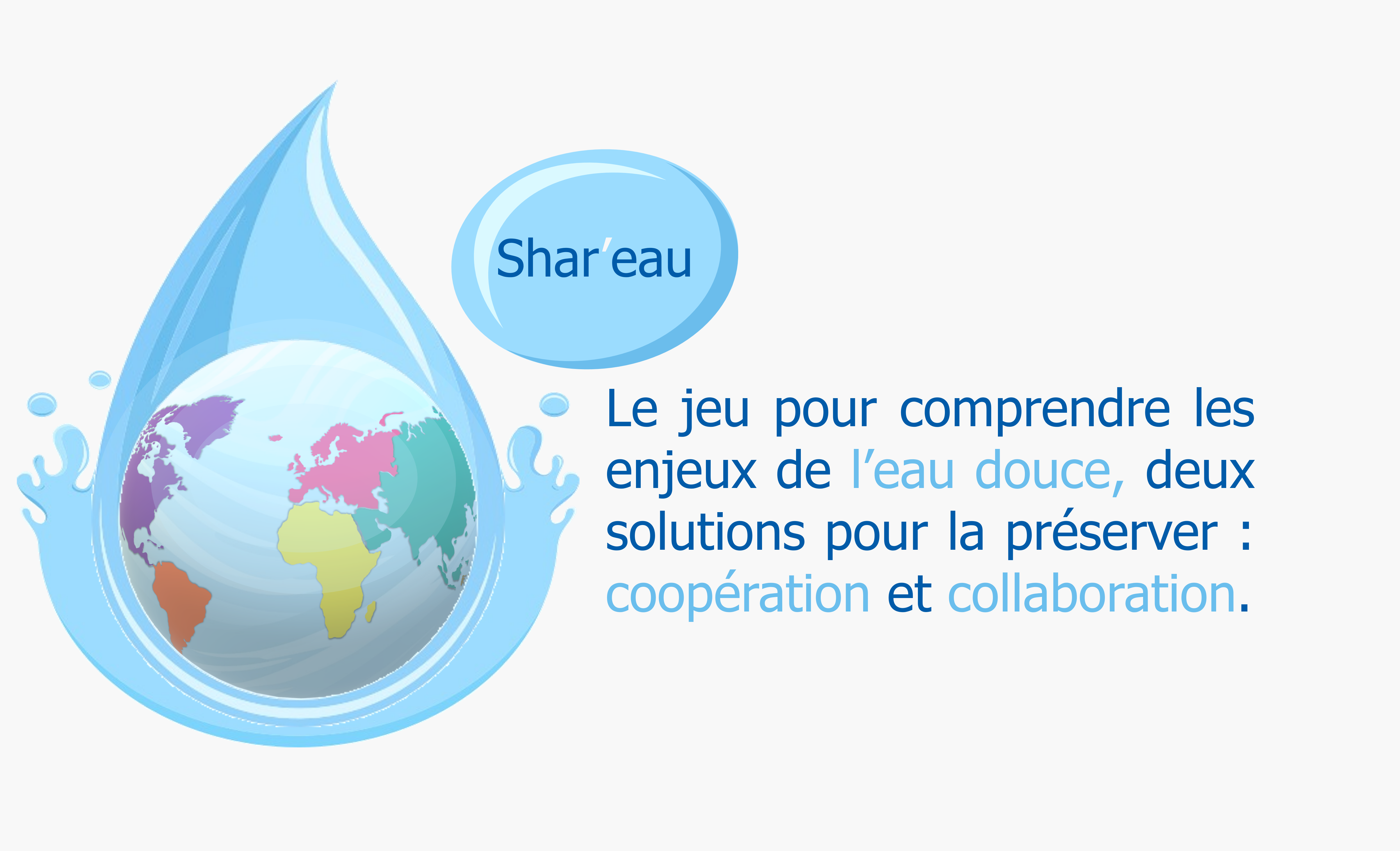 Shar’eau

Le jeu pour comprendre les enjeux de l’eau douce, deux solutions pour la préserver : coopération et collaboration.